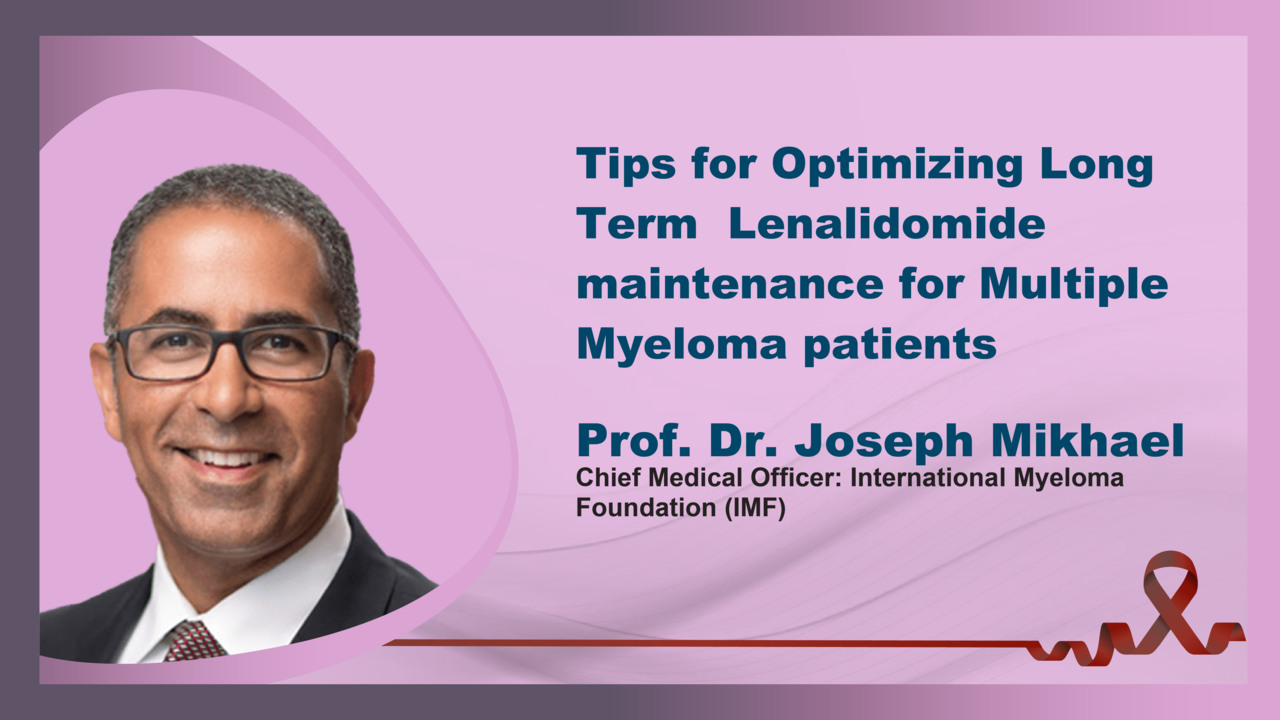 Tips for Optimizing Long Term Lenalidomide maintenance for Multiple Myeloma patients

Prof. Dr. Joseph Mikhael
Chief Medical Officer: International Myeloma Foundation (IMF)